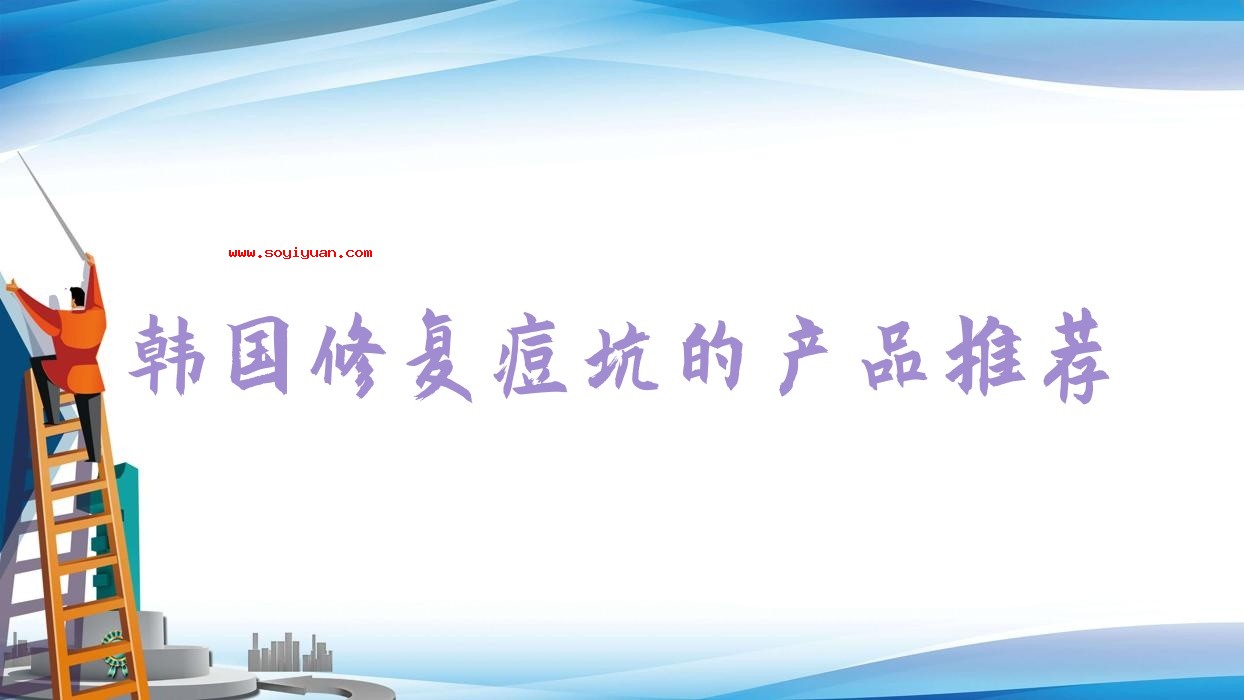 www.soyiyuan.com

韩国修复痘坑的产品推荐